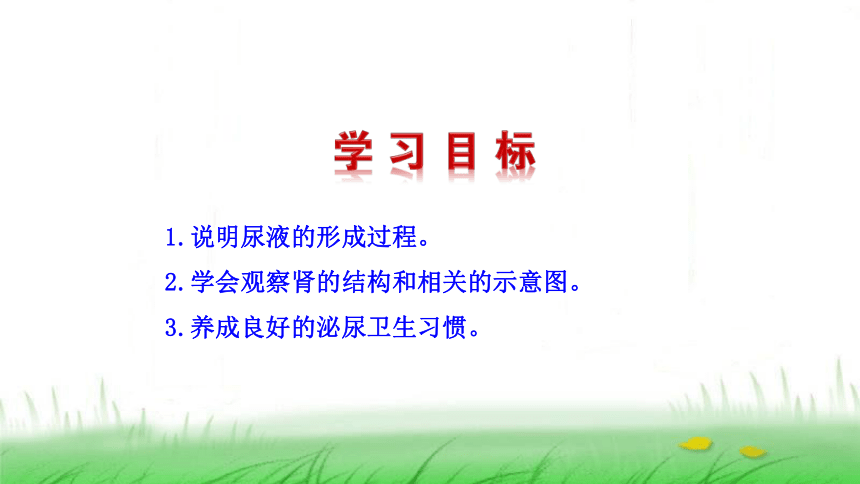 学习目标

1.说明尿液的形成过程。

2.学会观察肾的结构和相关的示意图。

3.养成良好的泌尿卫生习惯。